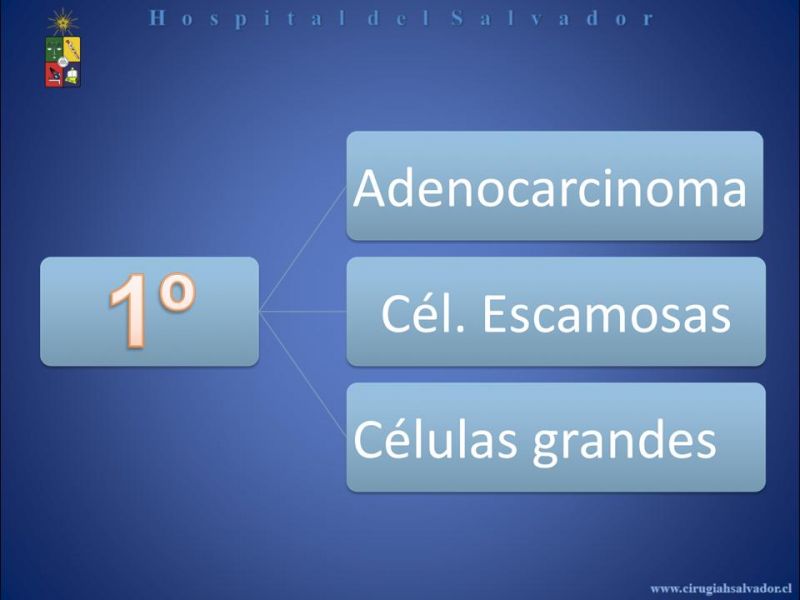 Hospital del Salvador

1º

Adenocarcinoma

Cél. Escamosas

Células grandes

www.cirugiahsalvador.cl